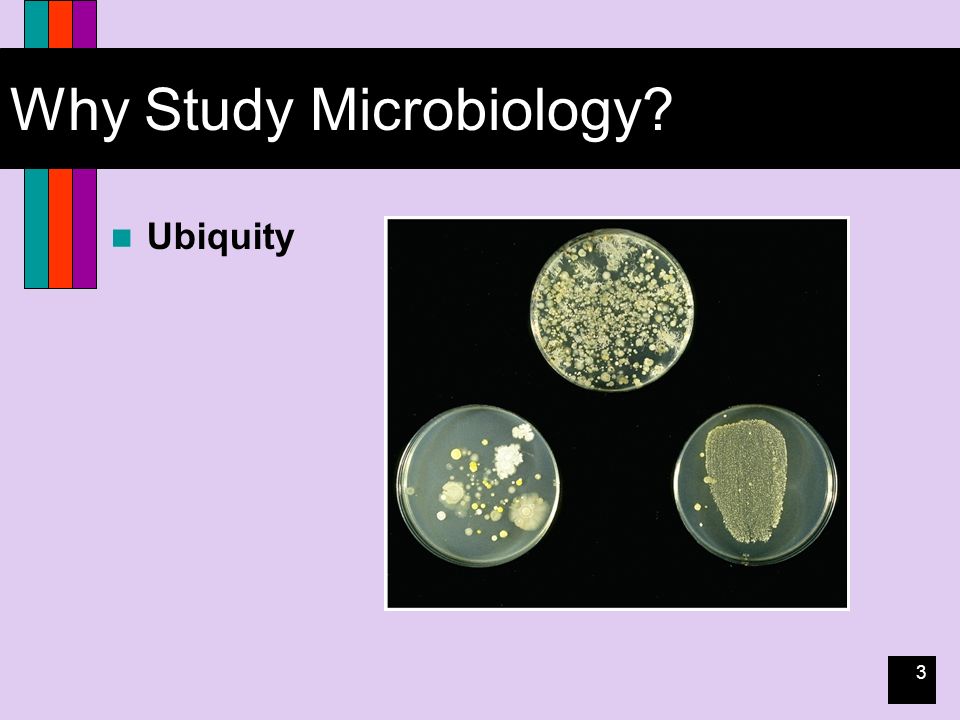 Why Study Microbiology?

Ubiquity

3